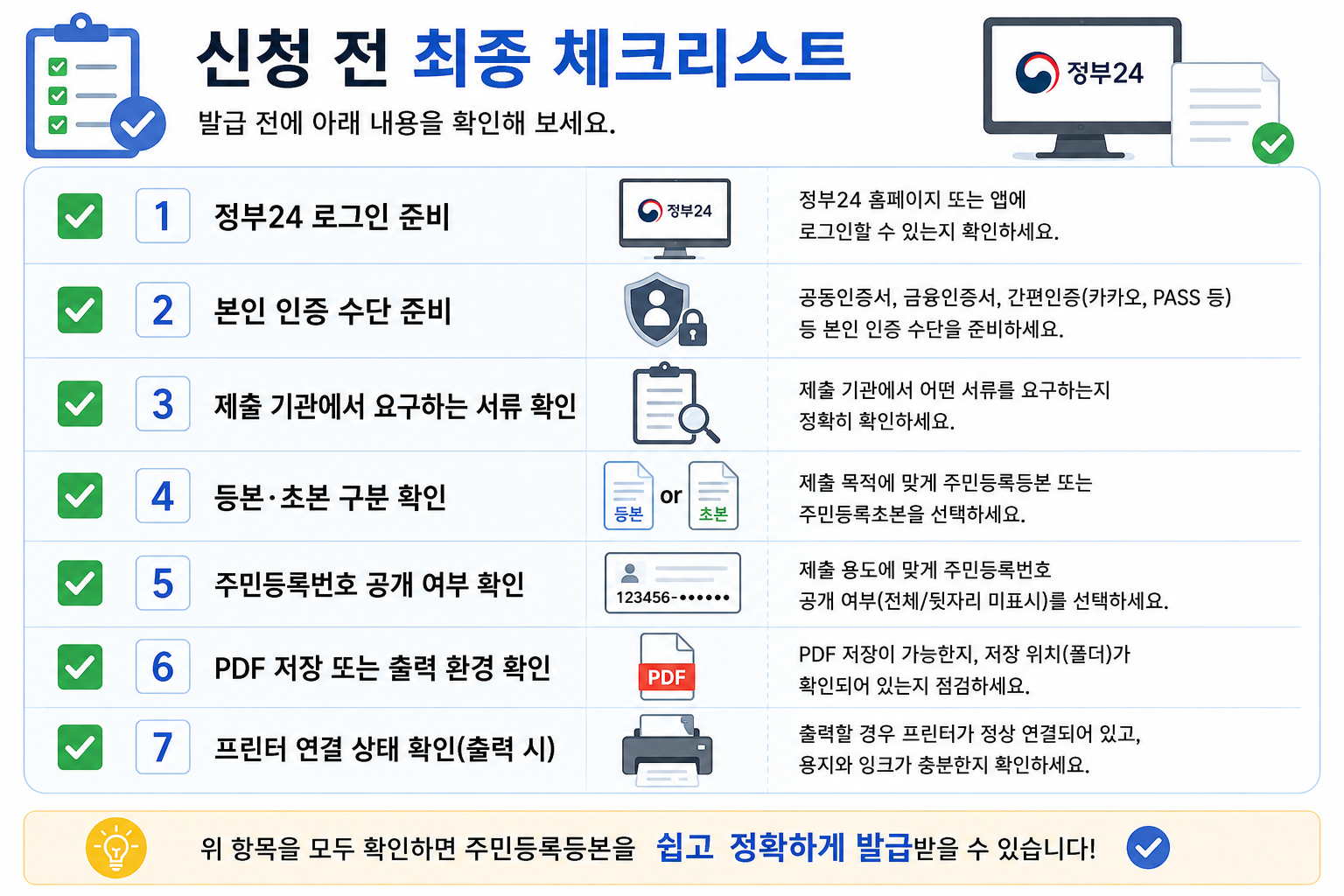 신청 전 최종 체크리스트

발급 전에 아래 내용을 확인해 보세요.

정부24

1 정부24 로그인 준비

정부24

정부24 홈페이지 또는 앱에 로그인할 수 있는지 확인하세요.

2 본인 인증 수단 준비

공동인증서, 금융인증서, 간편인증(카카오, PASS 등) 등 본인 인증 수단을 준비하세요.

3 제출 기관에서 요구하는 서류 확인

제출 기관에서 어떤 서류를 요구하는지 정확히 확인하세요.

4 등본·초본 구분 확인

등본 or 초본

제출 목적에 맞게 주민등록등본 또는 주민등록초본을 선택하세요.

5 주민등록번호 공개 여부 확인

123456-••••••

제출 용도에 맞게 주민등록번호 공개 여부(전체/뒷자리 미표시)를 선택하세요.

6 PDF 저장 또는 출력 환경 확인

PDF

PDF 저장이 가능한지, 저장 위치(폴더)가 확인되어 있는지 점검하세요.

7 프린터 연결 상태 확인(출력 시)

출력할 경우 프린터가 정상 연결되어 있고, 용지와 잉크가 충분한지 확인하세요.

위 항목을 모두 확인하면 주민등록등본을 쉽고 정확하게 발급받을 수 있습니다!